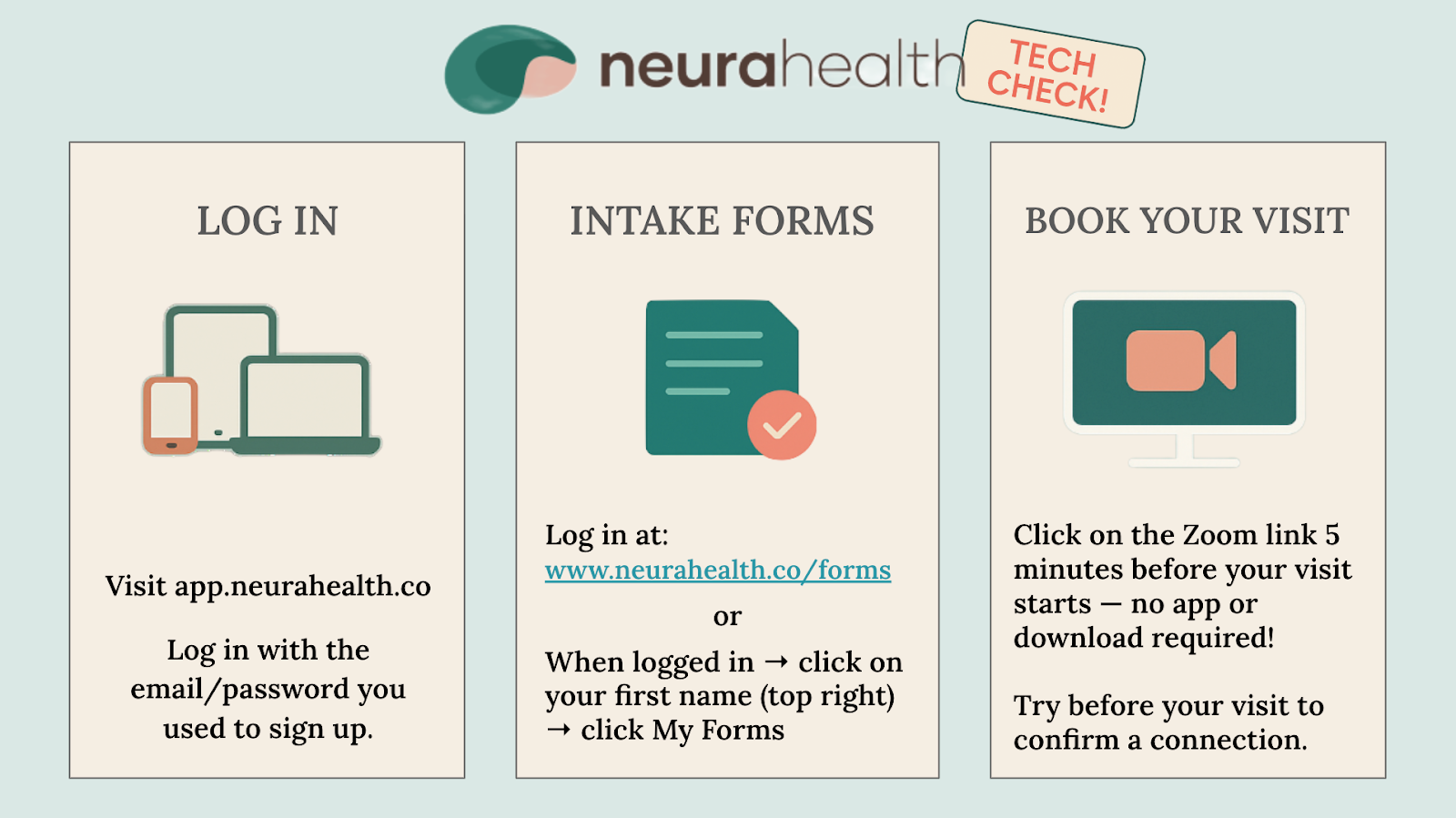 neurahealth

TECH CHECK!

LOG IN

Visit app.neurahealth.co

Log in with the email/password you used to sign up.

INTAKE FORMS

Log in at: www.neurahealth.co/forms

or

When logged in → click on your first name (top right) → click My Forms

BOOK YOUR VISIT

Click on the Zoom link 5 minutes before your visit starts — no app or download required!

Try before your visit to confirm a connection.